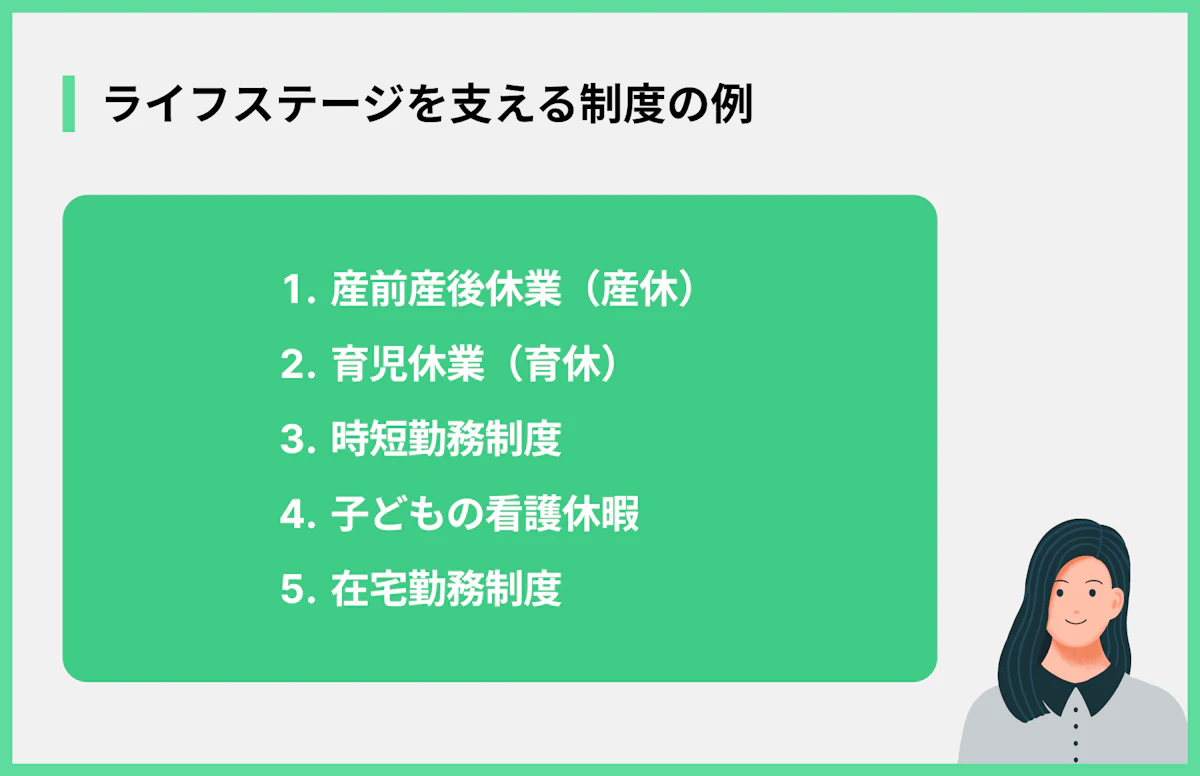 ライフステージを支える制度の例

1. 産前産後休業（産休）
2. 育児休業（育休）
3. 時短勤務制度
4. 子どもの看護休暇
5. 在宅勤務制度